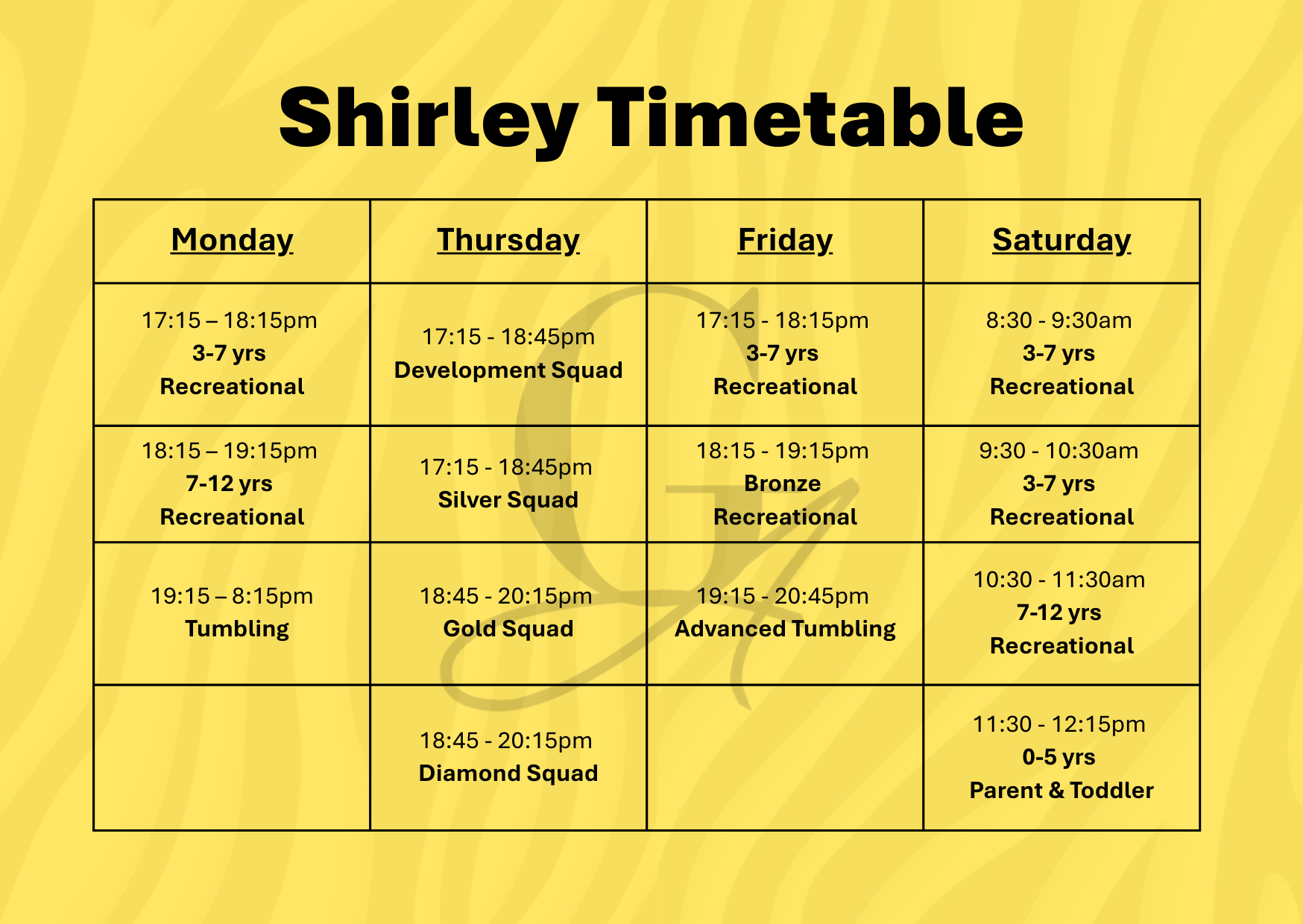 Shirley Timetable

| Monday | Thursday | Friday | Saturday |
|---|---|---|---|
| 17:15 – 18:15pm 3-7 yrs Recreational | 17:15 - 18:45pm Development Squad | 17:15 - 18:15pm 3-7 yrs Recreational | 8:30 - 9:30am 3-7 yrs Recreational |
| 18:15 – 19:15pm 7-12 yrs Recreational | 17:15 - 18:45pm Silver Squad | 18:15 - 19:15pm Bronze Recreational | 9:30 - 10:30am 3-7 yrs Recreational |
| 19:15 – 8:15pm Tumbling | 18:45 - 20:15pm Gold Squad | 19:15 - 20:45pm Advanced Tumbling | 10:30 - 11:30am 7-12 yrs Recreational |
| | 18:45 - 20:15pm Diamond Squad | | 11:30 - 12:15pm 0-5 yrs Parent & Toddler |